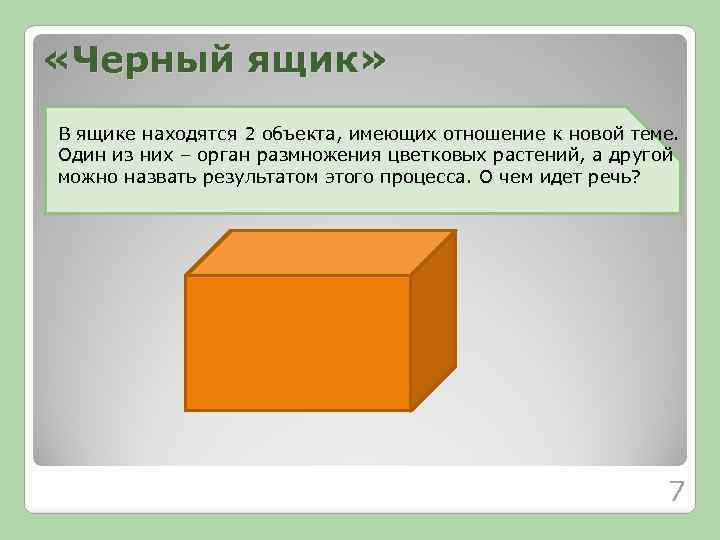 «Черный ящик»

В ящике находятся 2 объекта, имеющих отношение к новой теме. Один из них – орган размножения цветковых растений, а другой можно назвать результатом этого процесса. О чем идет речь?

7